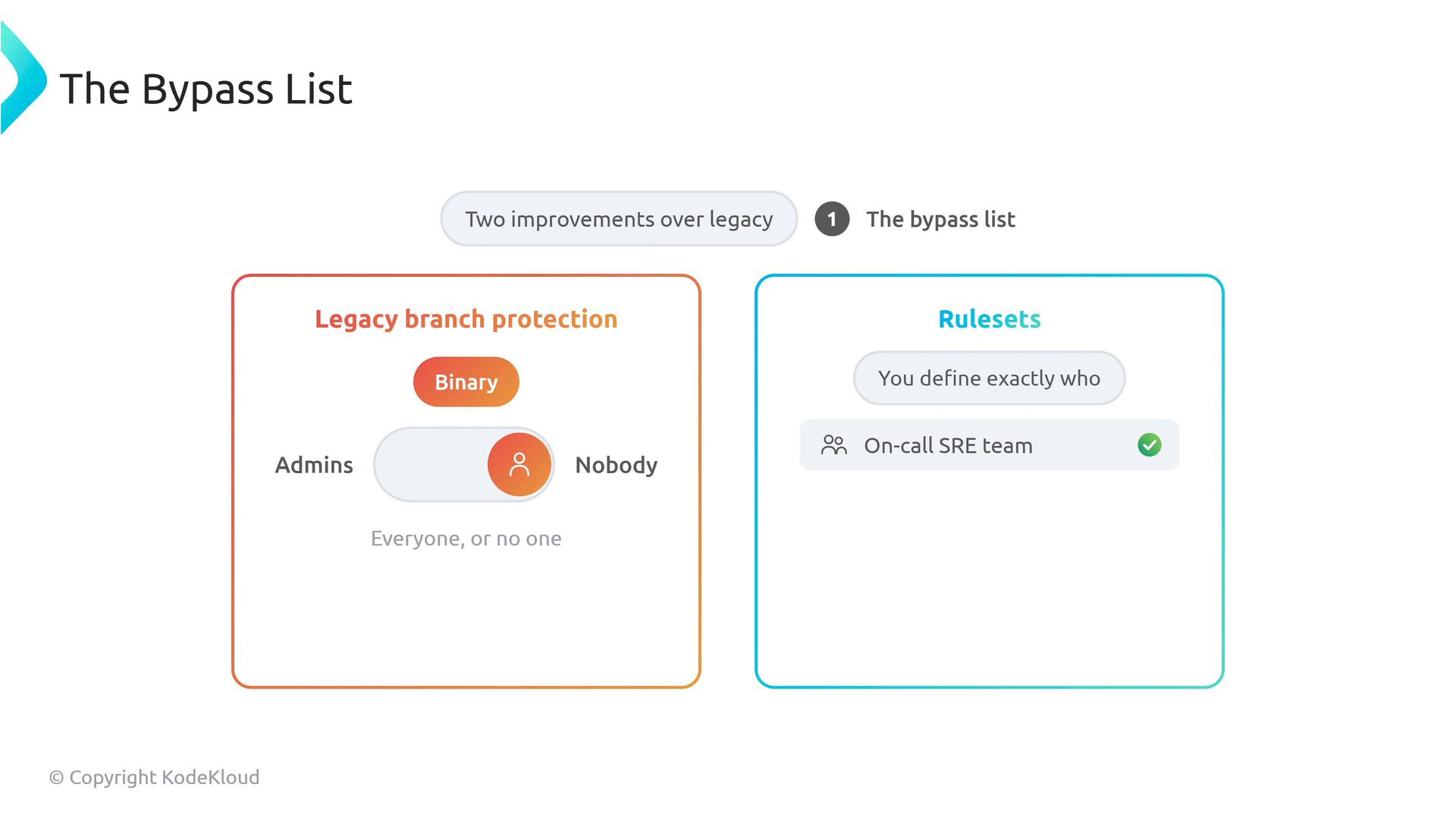 The Bypass List

Two improvements over legacy

1 The bypass list

Legacy branch protection

Binary

Admins

Nobody

Everyone, or no one

Rulesets

You define exactly who

On-call SRE team

© Copyright KodeKloud